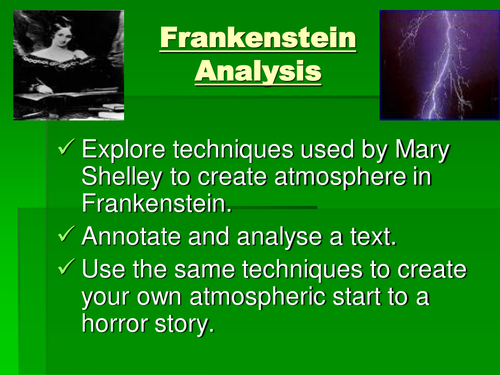 Frankenstein Analysis

✓ Explore techniques used by Mary Shelley to create atmosphere in Frankenstein.
✓ Annotate and analyse a text.
✓ Use the same techniques to create your own atmospheric start to a horror story.